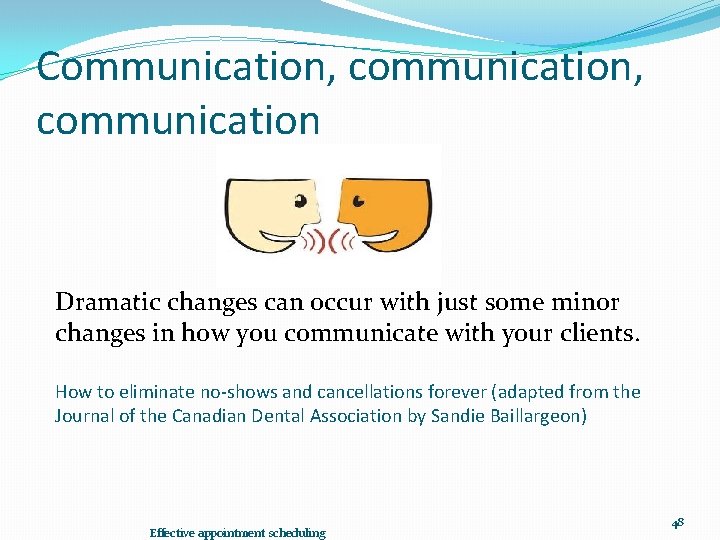 Communication, communication, communication

Dramatic changes can occur with just some minor changes in how you communicate with your clients.

How to eliminate no-shows and cancellations forever (adapted from the Journal of the Canadian Dental Association by Sandie Baillargeon)

Effective appointment scheduling

48